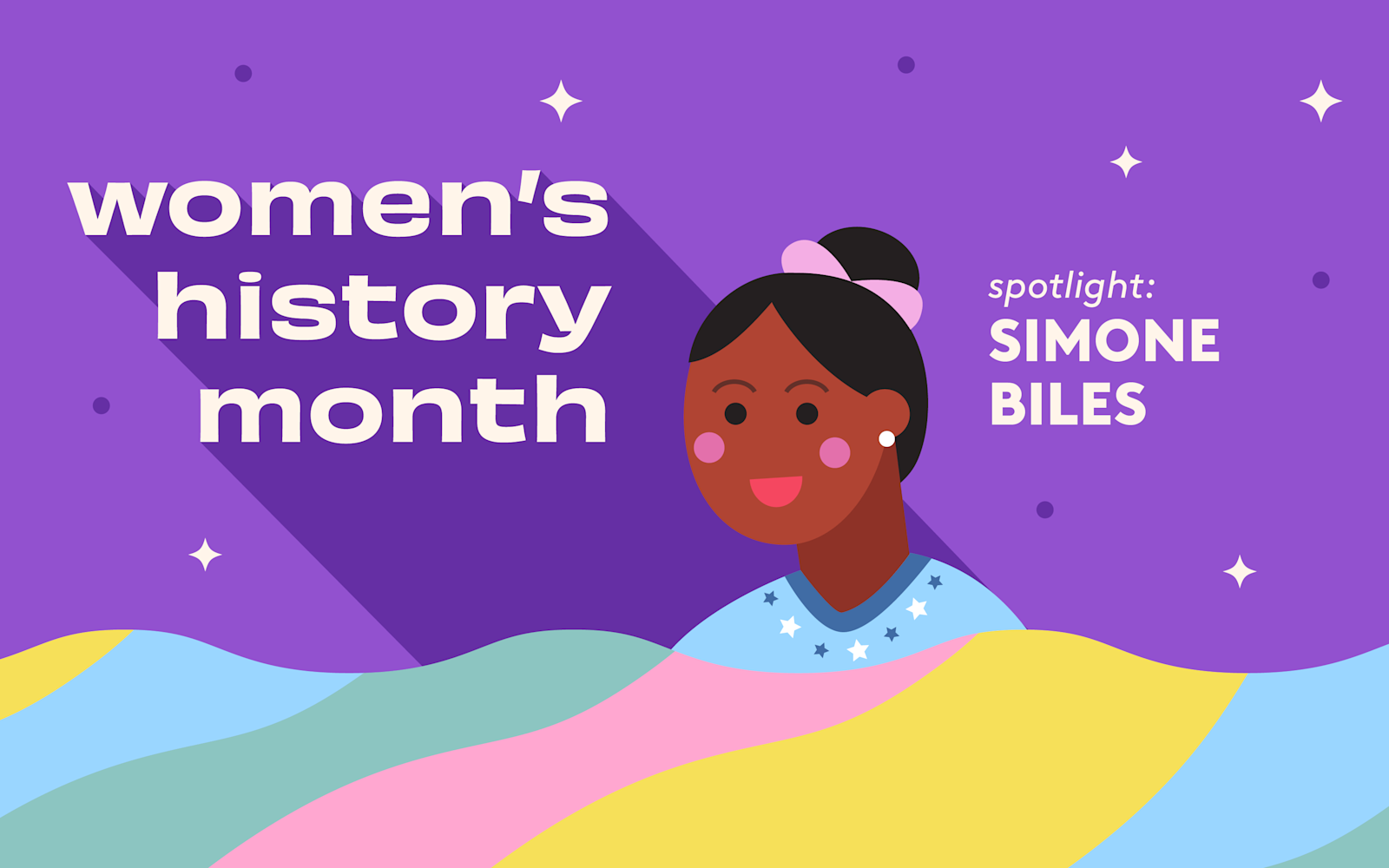 women's history month

spotlight:
SIMONE BILES